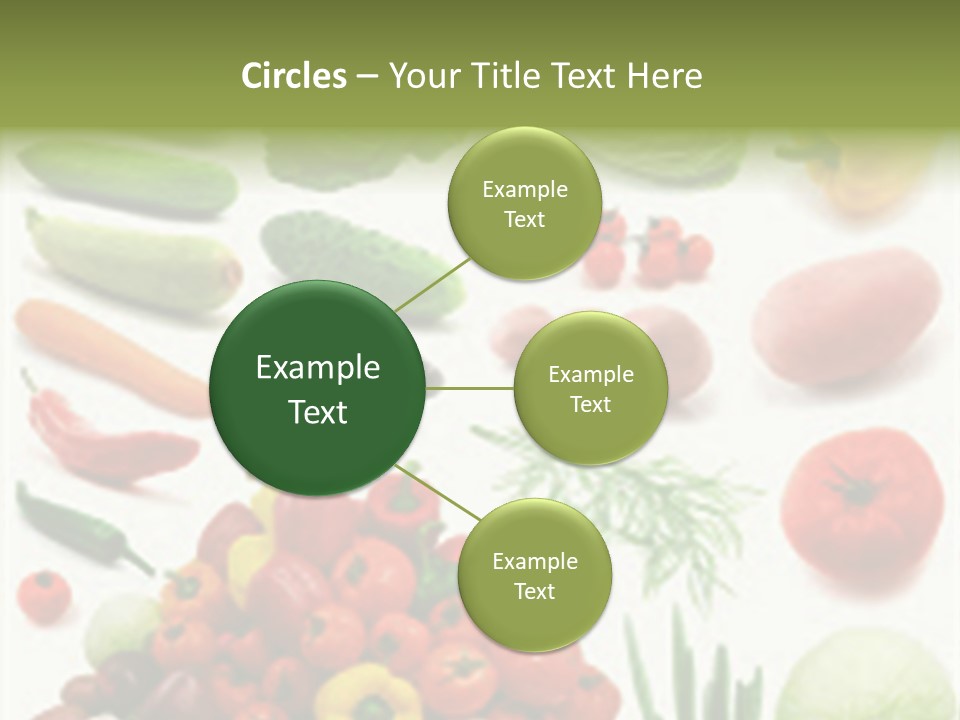 Circles – Your Title Text Here

Example Text

Example Text

Example Text

Example Text